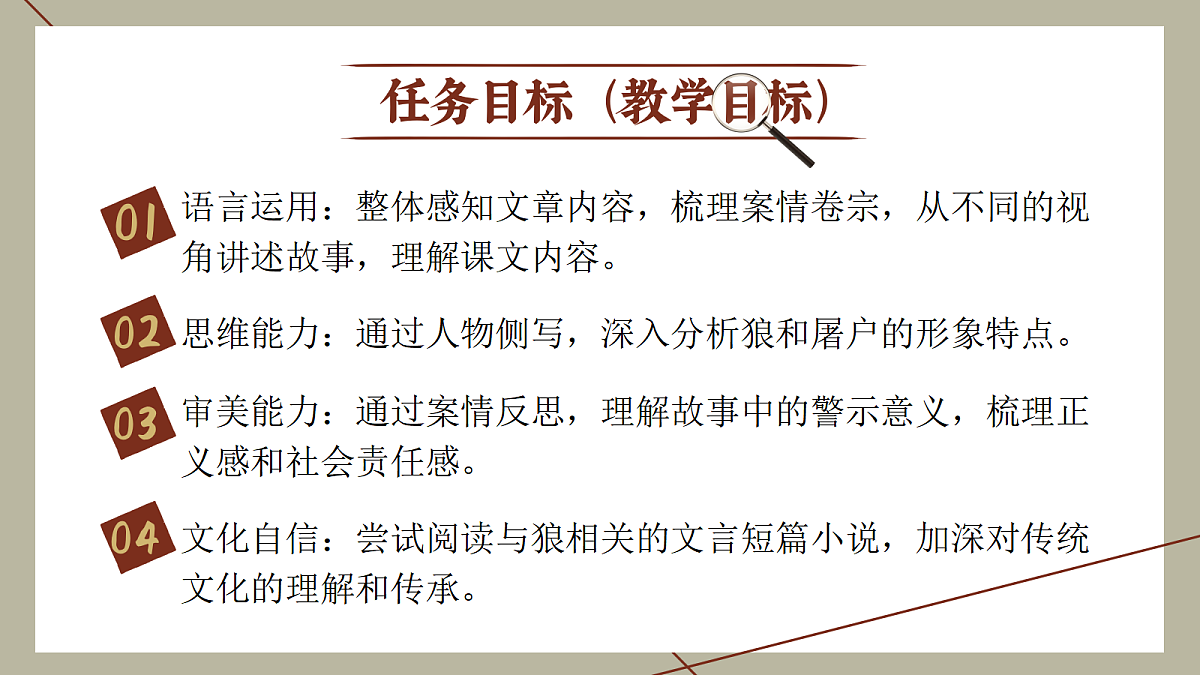 任务目标（教学目标）

01 语言运用：整体感知文章内容，梳理案情卷宗，从不同的视角讲述故事，理解课文内容。

02 思维能力：通过人物侧写，深入分析狼和屠户的形象特点。

03 审美能力：通过案情反思，理解故事中的警示意义，梳理正义感和社会责任感。

04 文化自信：尝试阅读与狼相关的文言短篇小说，加深对传统文化的理解和传承。